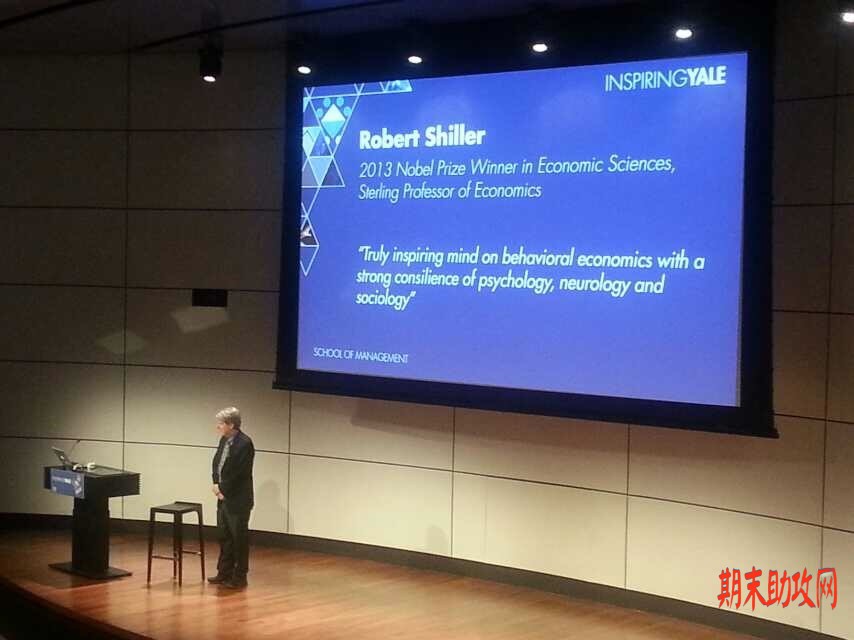 INSPIRINGYALE

Robert Shiller

2013 Nobel Prize Winner in Economic Sciences, Sterling Professor of Economics

"Truly inspiring mind on behavioral economics with a strong consilience of psychology, neurology and sociology"

SCHOOL OF MANAGEMENT

期末助攻网